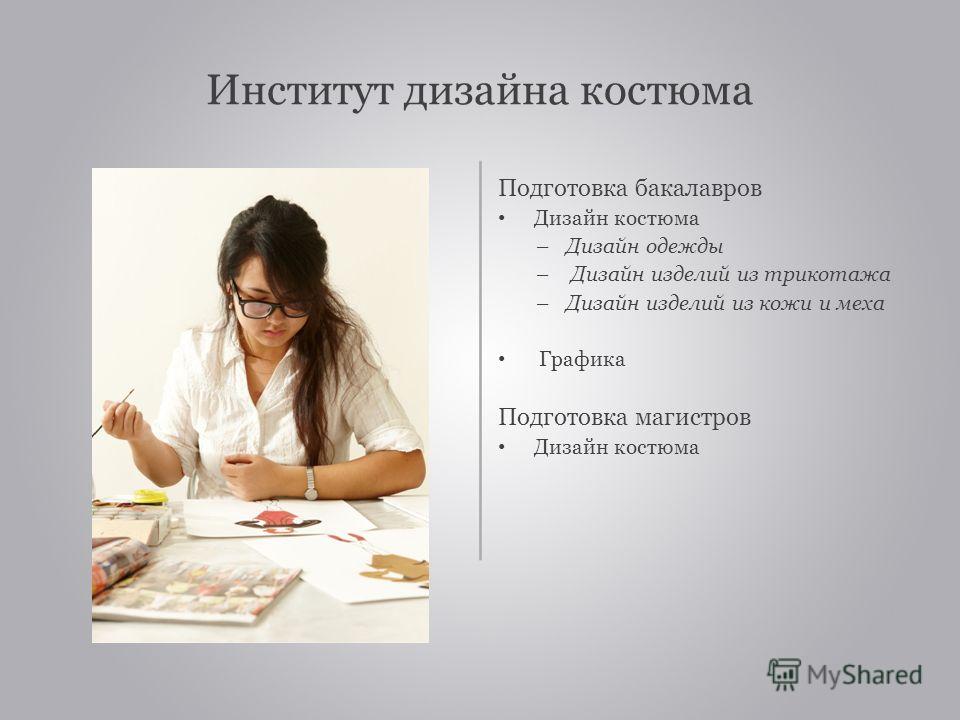 Институт дизайна костюма

Подготовка бакалавров
• Дизайн костюма
– Дизайн одежды
– Дизайн изделий из трикотажа
– Дизайн изделий из кожи и меха

• Графика

Подготовка магистров
• Дизайн костюма

MyShared